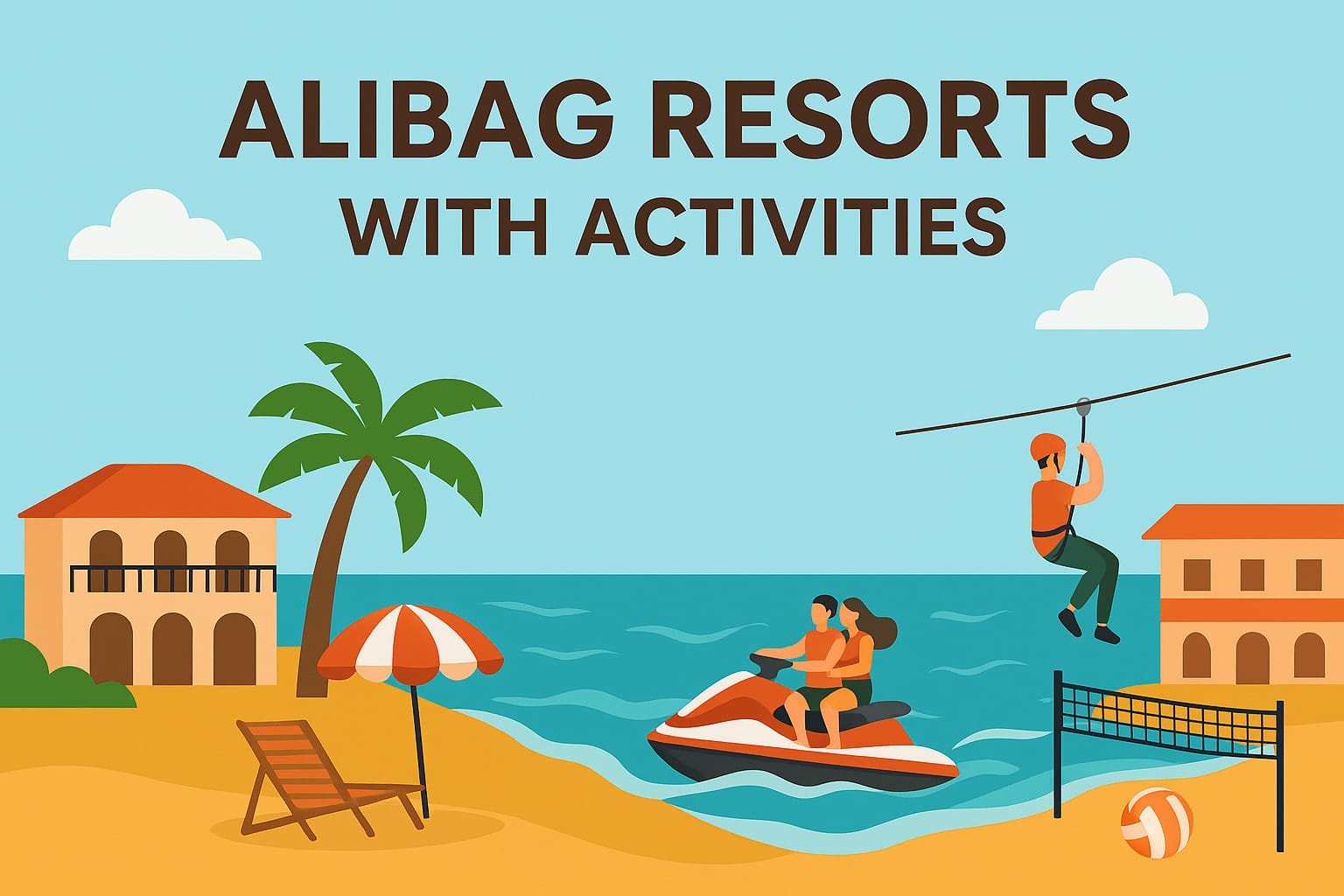 ALIBAG RESORTS
WITH ACTIVITIES